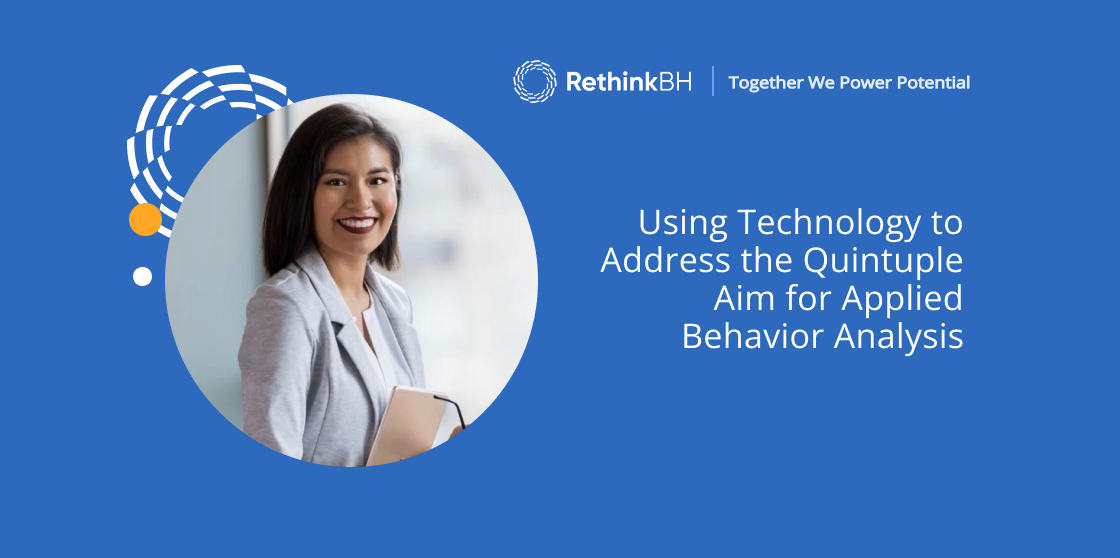 RethinkBH | Together We Power Potential

Using Technology to Address the Quintuple Aim for Applied Behavior Analysis